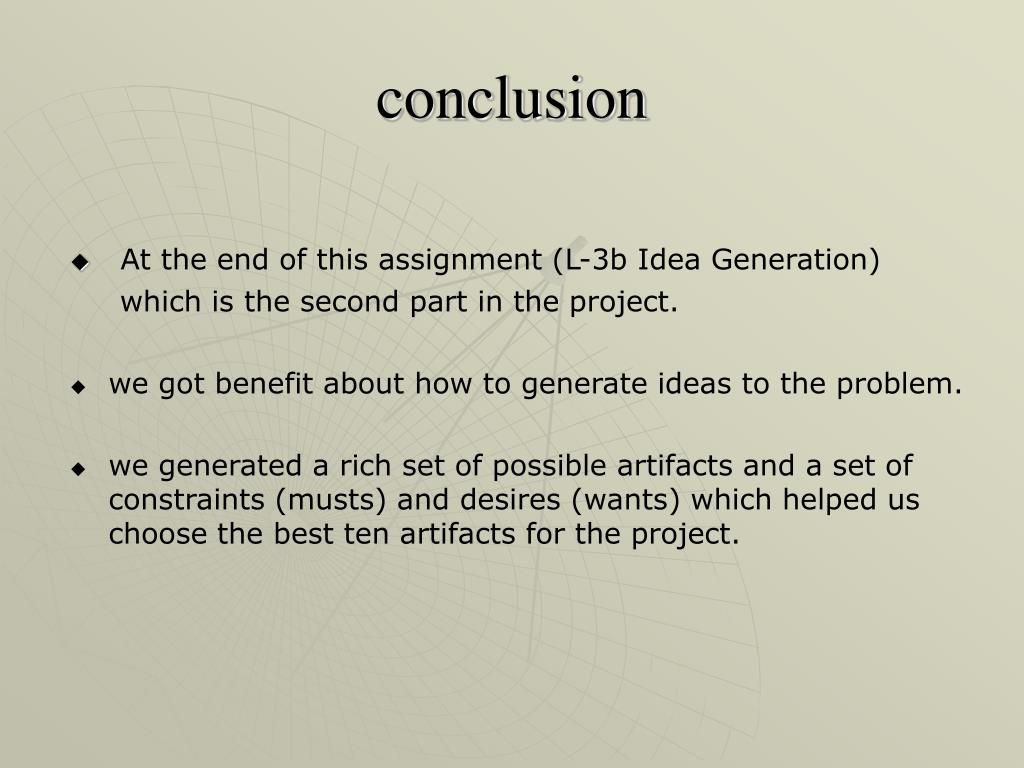 conclusion

◆ At the end of this assignment (L-3b Idea Generation) which is the second part in the project.

◆ we got benefit about how to generate ideas to the problem.

◆ we generated a rich set of possible artifacts and a set of constraints (musts) and desires (wants) which helped us choose the best ten artifacts for the project.